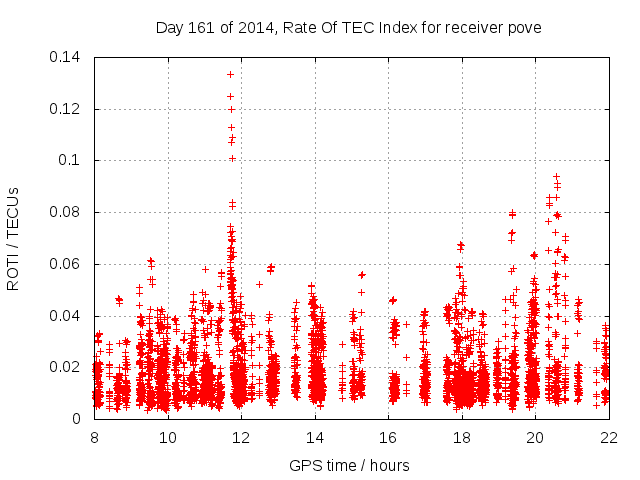 Day 161 of 2014, Rate Of TEC Index for receiver pove

ROTI / TECUs

0.14
0.12
0.1
0.08
0.06
0.04
0.02
0

8
10
12
14
16
18
20
22

GPS time / hours